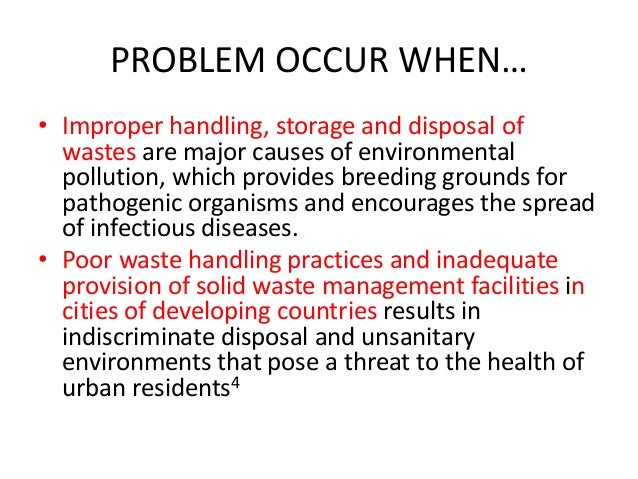 PROBLEM OCCUR WHEN…

• Improper handling, storage and disposal of wastes are major causes of environmental pollution, which provides breeding grounds for pathogenic organisms and encourages the spread of infectious diseases.

• Poor waste handling practices and inadequate provision of solid waste management facilities in cities of developing countries results in indiscriminate disposal and unsanitary environments that pose a threat to the health of urban residents$^4$